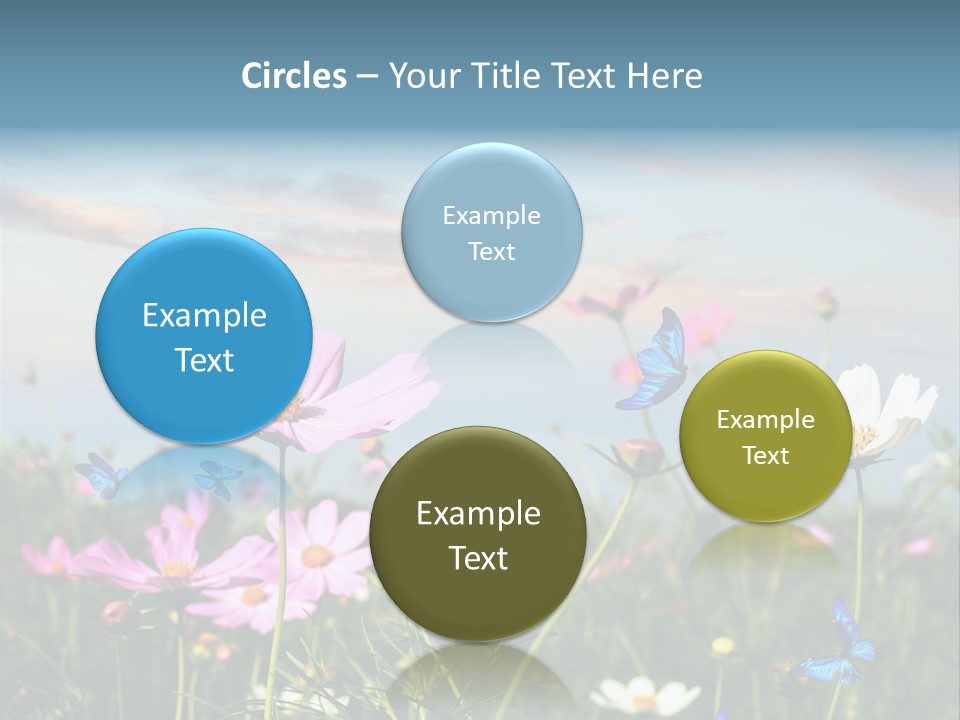 Circles – Your Title Text Here

Example Text

Example Text

Example Text

Example Text